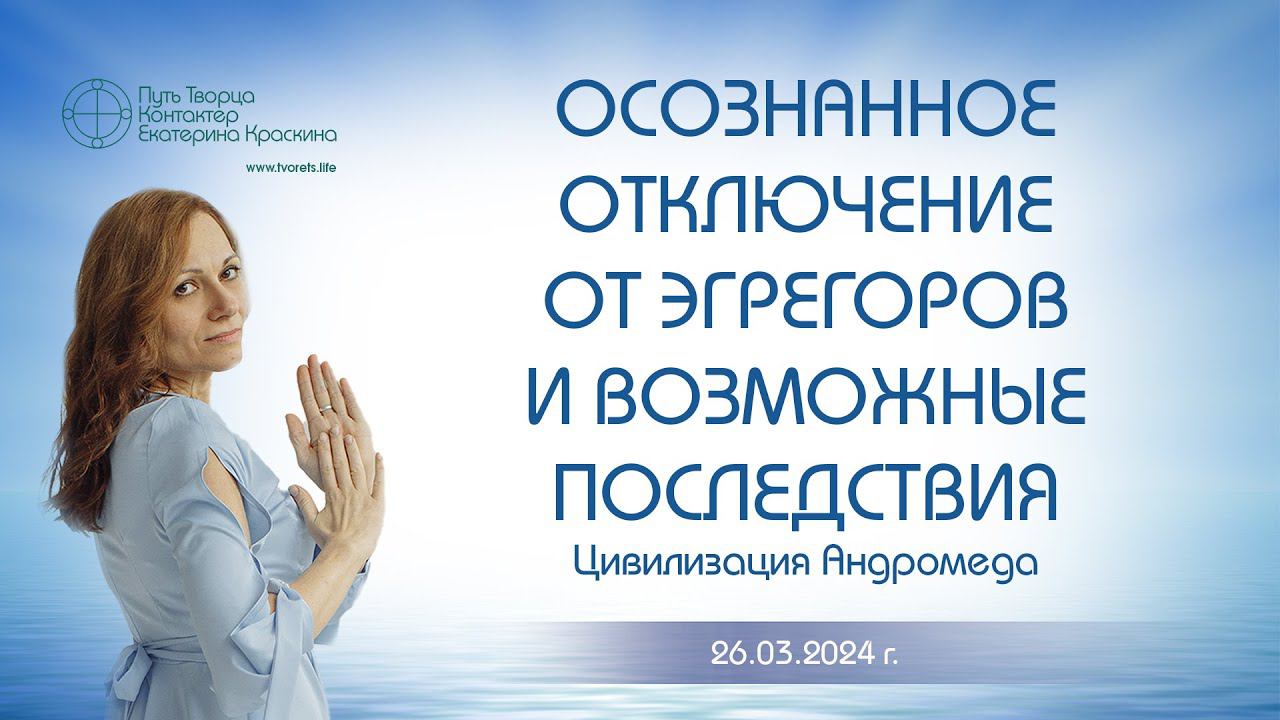 Путь Творца
Контактер
Екатерина Краскина

www.tvorets.life

ОСОЗНАННОЕ ОТКЛЮЧЕНИЕ ОТ ЭГРЕГОРОВ И ВОЗМОЖНЫЕ ПОСЛЕДСТВИЯ

Цивилизация Андромеда

26.03.2024 г.